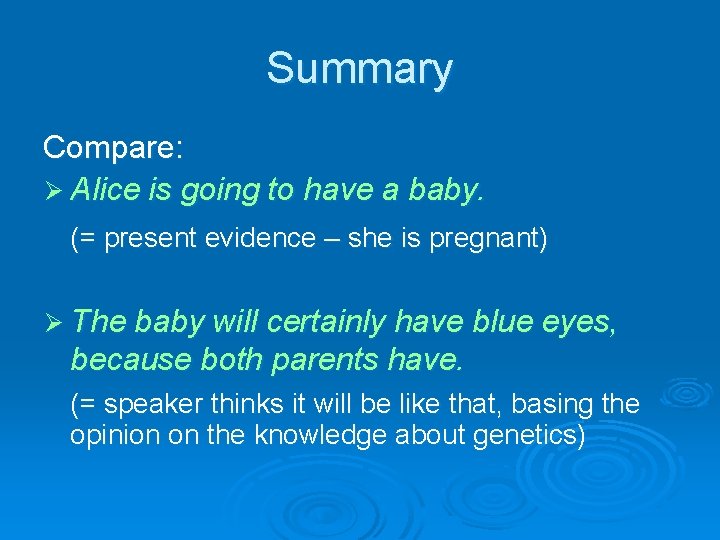 Summary

Compare:

➢ Alice is going to have a baby.

(= present evidence – she is pregnant)

➢ The baby will certainly have blue eyes, because both parents have.

(= speaker thinks it will be like that, basing the opinion on the knowledge about genetics)